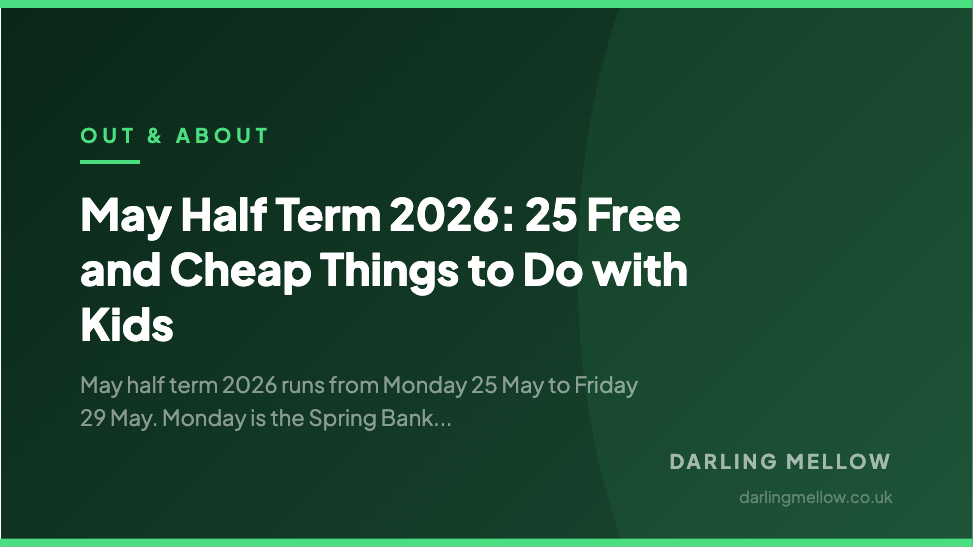 OUT & ABOUT

May Half Term 2026: 25 Free and Cheap Things to Do with Kids

May half term 2026 runs from Monday 25 May to Friday 29 May. Monday is the Spring Bank...

DARLING MELLOW

darlingmellow.co.uk